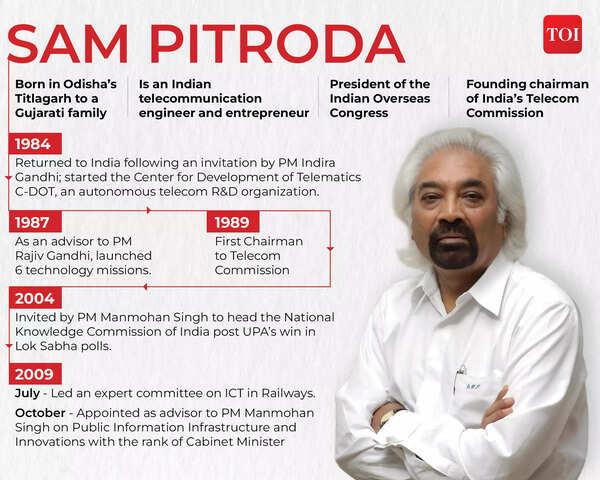 SAM PITRODA

TOI

Born in Odisha's Titlagarh to a Gujarati family

Is an Indian telecommunication engineer and entrepreneur

President of the Indian Overseas Congress

Founding chairman of India's Telecom Commission

1984
Returned to India following an invitation by PM Indira Gandhi; started the Center for Development of Telematics C-DOT, an autonomous telecom R&D organization.

1987
As an advisor to PM Rajiv Gandhi, launched 6 technology missions.

1989
First Chairman to Telecom Commission

2004
Invited by PM Manmohan Singh to head the National Knowledge Commission of India post UPA's win in Lok Sabha polls.

2009
July - Led an expert committee on ICT in Railways.

October - Appointed as advisor to PM Manmohan Singh on Public Information Infrastructure and Innovations with the rank of Cabinet Minister